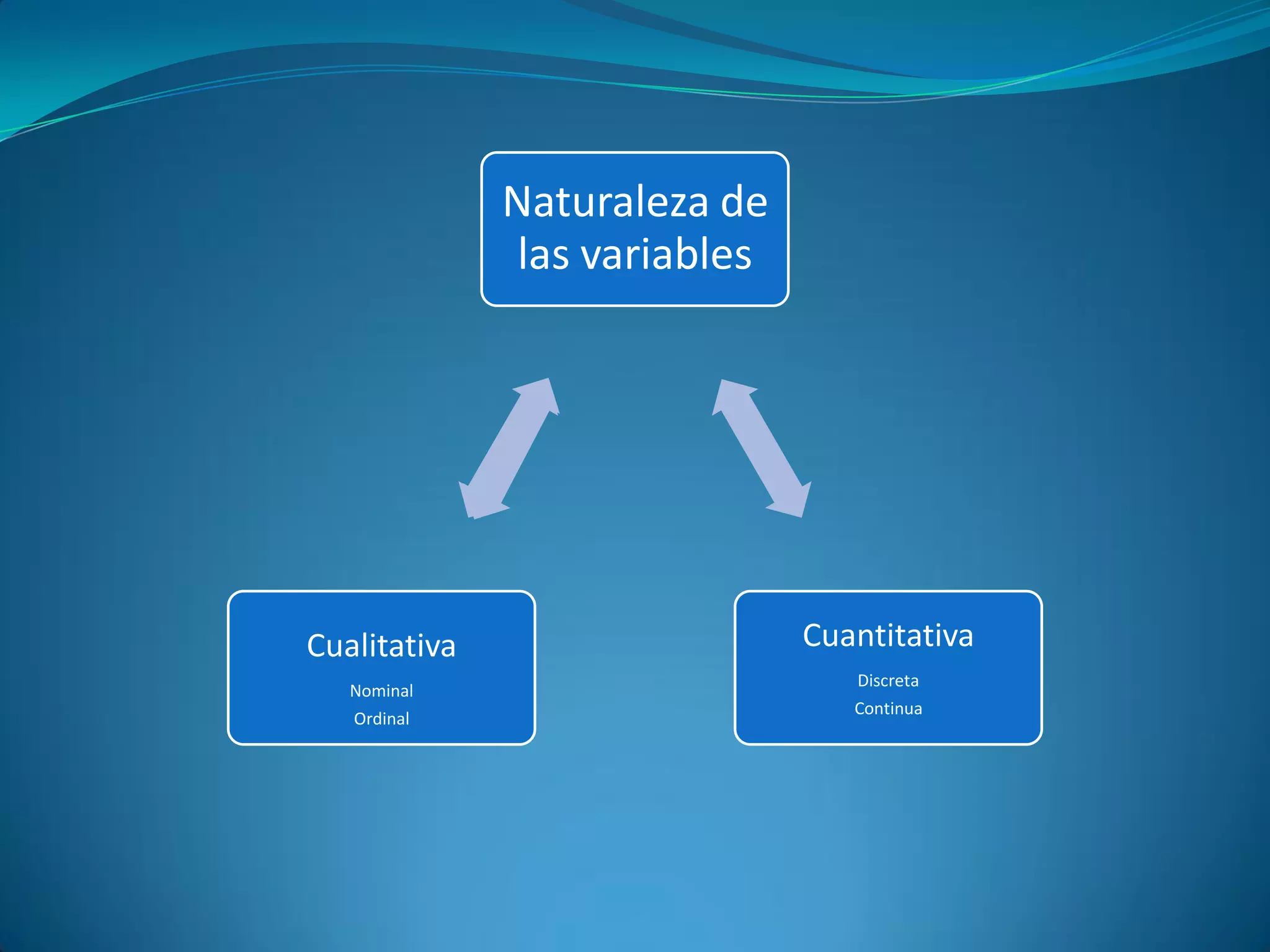 Naturaleza de las variables

Cualitativa

Nominal
Ordinal

Cuantitativa

Discreta
Continua